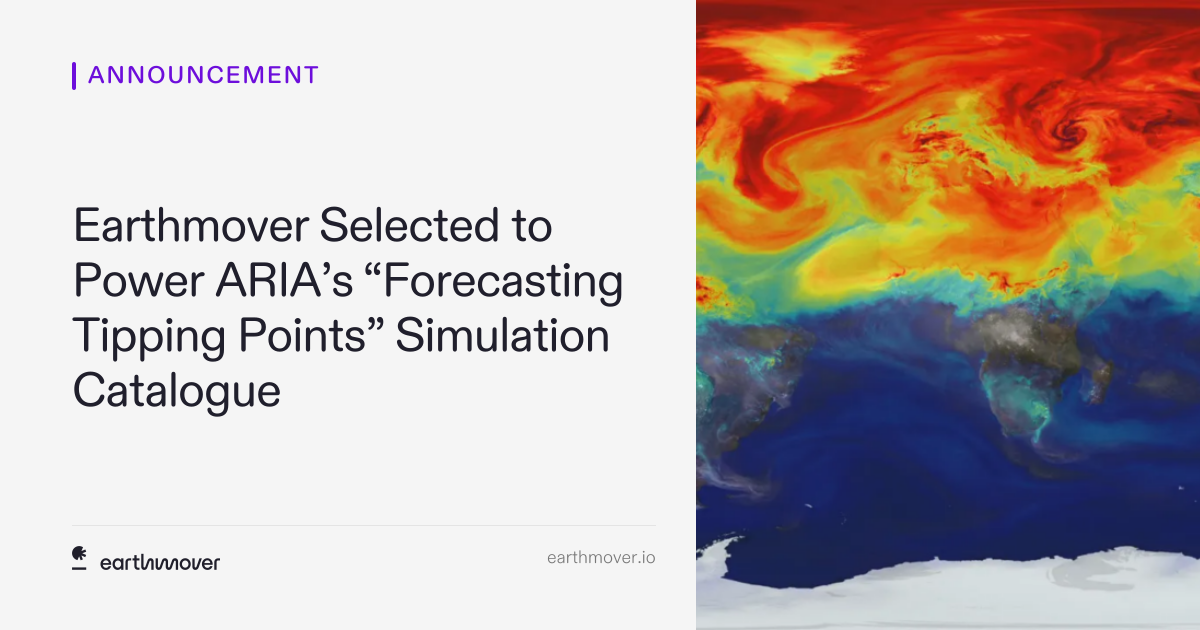 ANNOUNCEMENT

Earthmover Selected to Power ARIA's "Forecasting Tipping Points" Simulation Catalogue

earthmover

earthmover.io